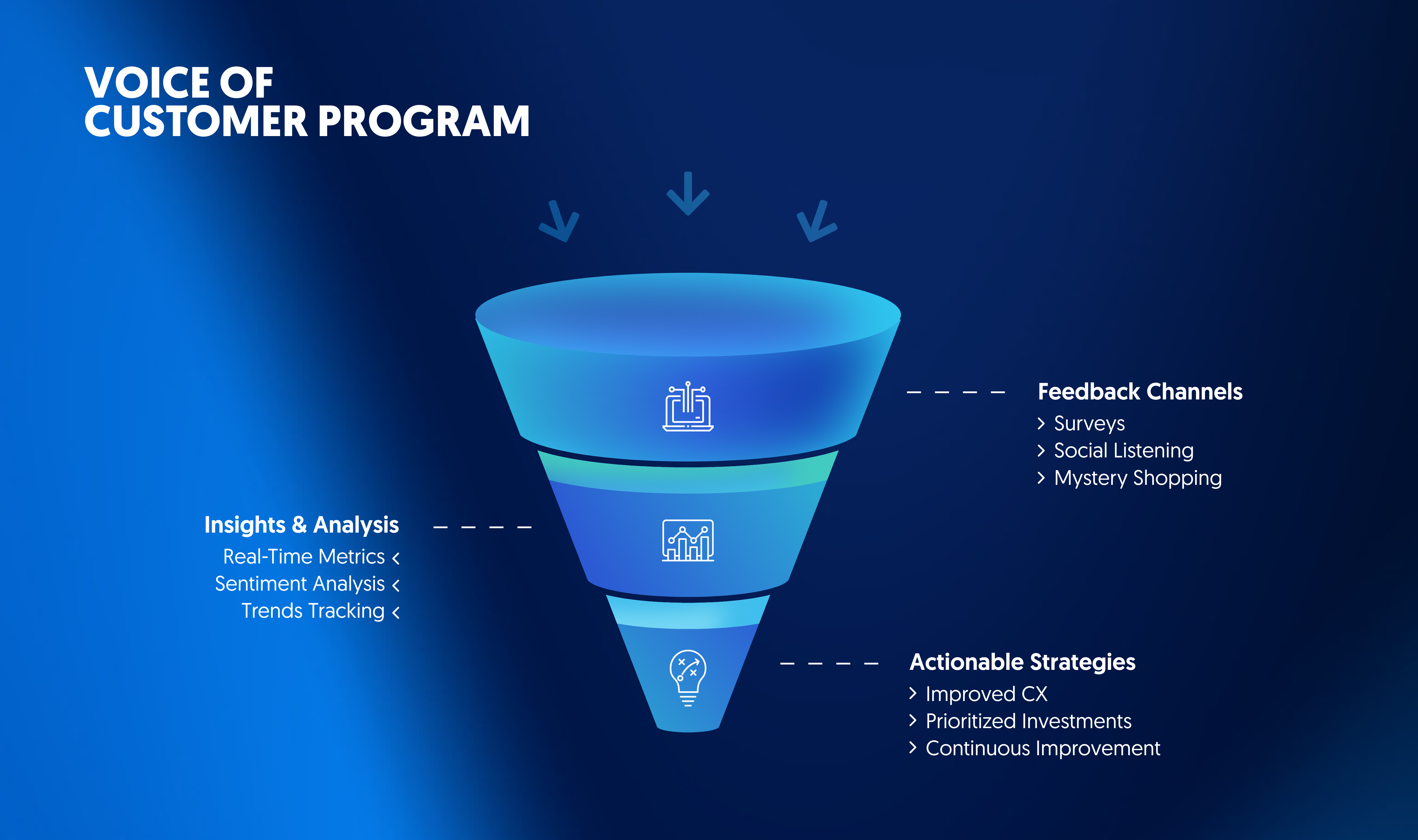 VOICE OF
CUSTOMER PROGRAM

Feedback Channels
> Surveys
> Social Listening
> Mystery Shopping

Insights & Analysis
Real-Time Metrics <
Sentiment Analysis <
Trends Tracking <

Actionable Strategies
> Improved CX
> Prioritized Investments
> Continuous Improvement